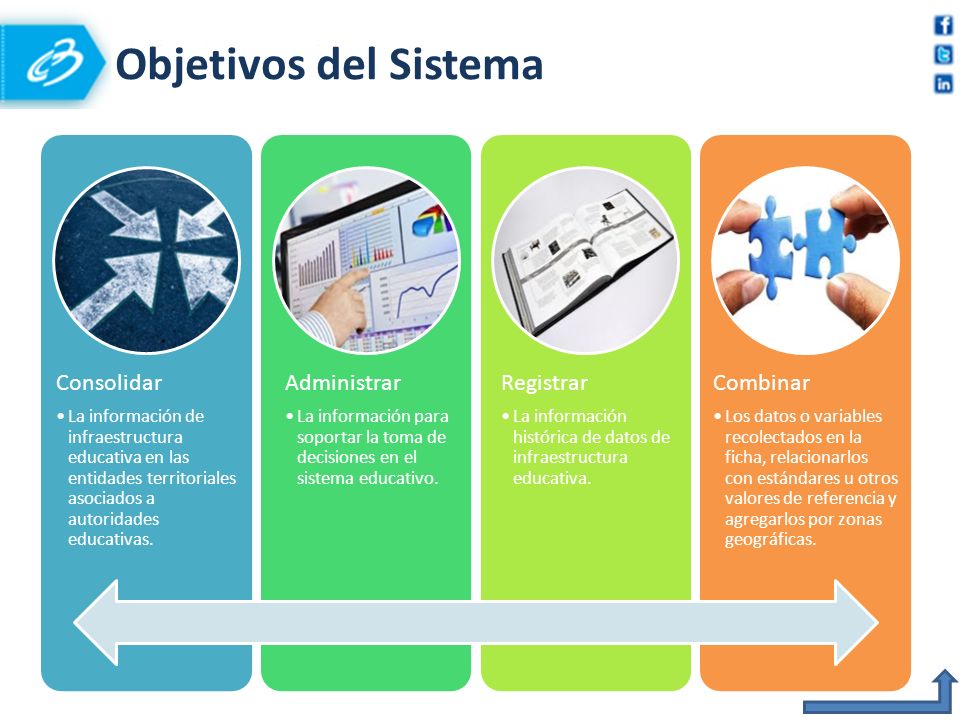 Objetivos del Sistema

Consolidar

• La información de infraestructura educativa en las entidades territoriales asociados a autoridades educativas.

Administrar

• La información para soportar la toma de decisiones en el sistema educativo.

Registrar

• La información histórica de datos de infraestructura educativa.

Combinar

• Los datos o variables recolectados en la ficha, relacionarlos con estándares u otros valores de referencia y agregarlos por zonas geográficas.